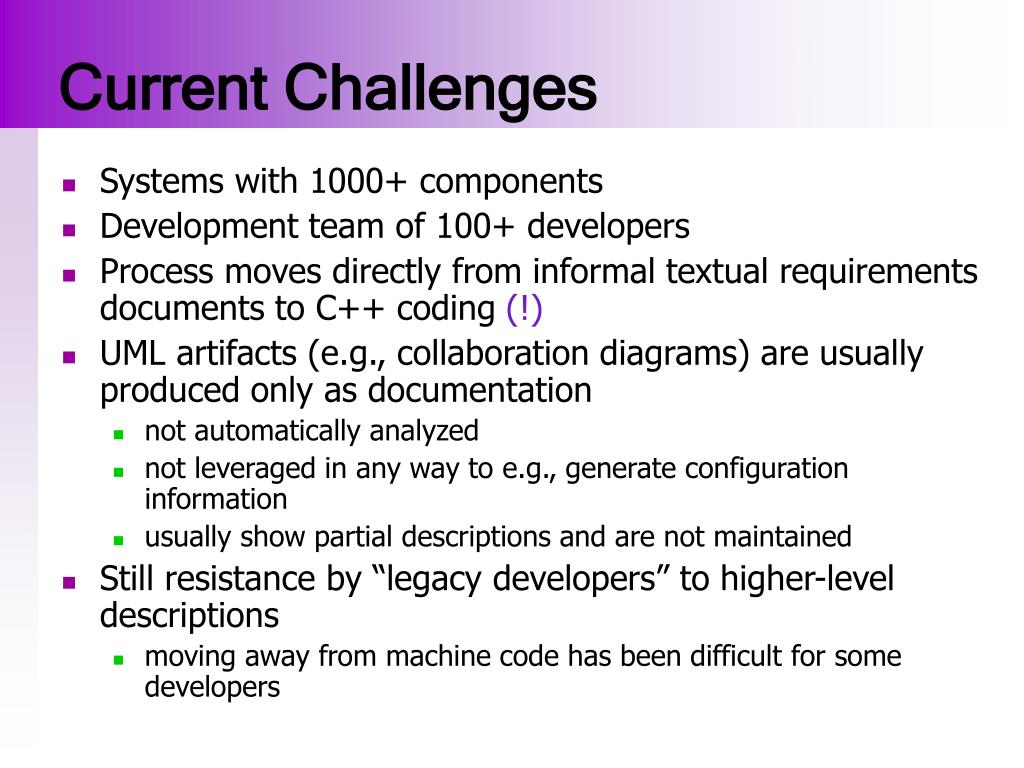 Current Challenges

- Systems with 1000+ components
- Development team of 100+ developers
- Process moves directly from informal textual requirements documents to C++ coding (!)
- UML artifacts (e.g., collaboration diagrams) are usually produced only as documentation
  - not automatically analyzed
  - not leveraged in any way to e.g., generate configuration information
  - usually show partial descriptions and are not maintained
- Still resistance by “legacy developers” to higher-level descriptions
  - moving away from machine code has been difficult for some developers